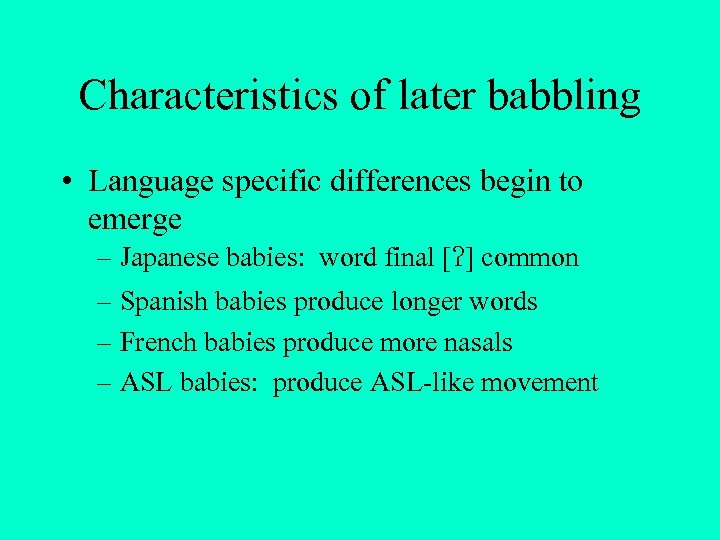 Characteristics of later babbling

• Language specific differences begin to emerge
– Japanese babies: word final [ʔ] common
– Spanish babies produce longer words
– French babies produce more nasals
– ASL babies: produce ASL-like movement